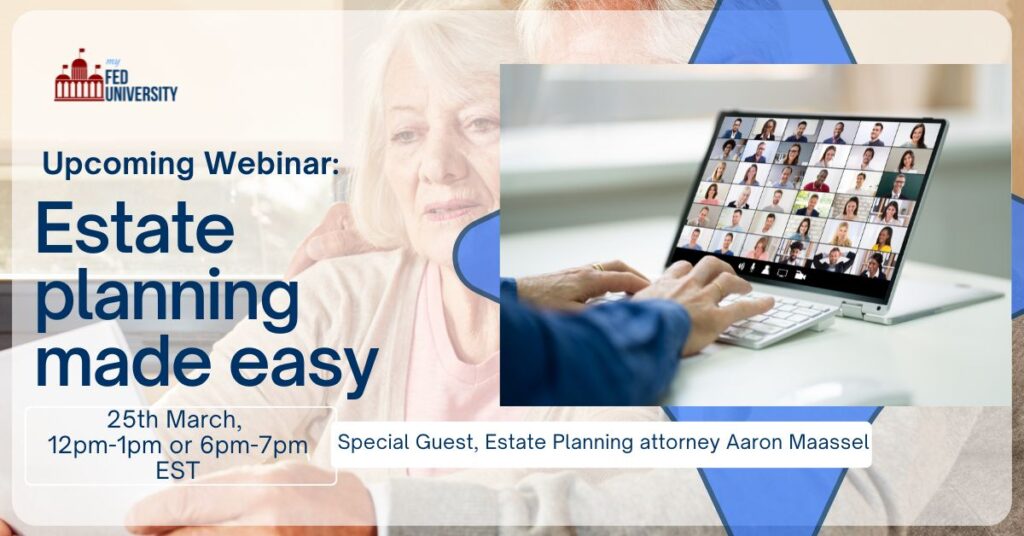 my FED UNIVERSITY

Upcoming Webinar:

Estate planning made easy

25th March, 12pm-1pm or 6pm-7pm EST

Special Guest, Estate Planning attorney Aaron Maassel